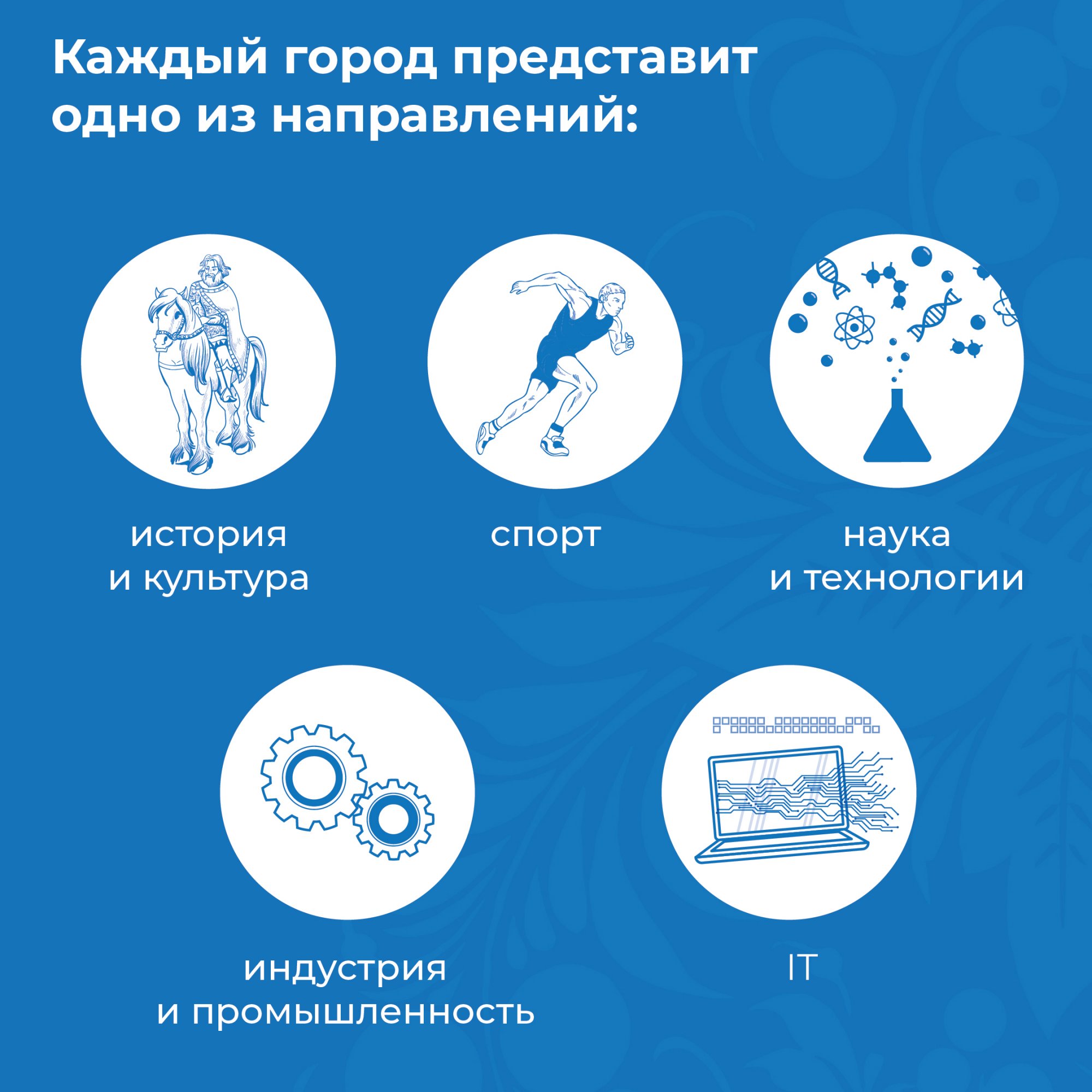 Каждый город представит одно из направлений:

история
и культура

спорт

наука
и технологии

индустрия
и промышленность

IT